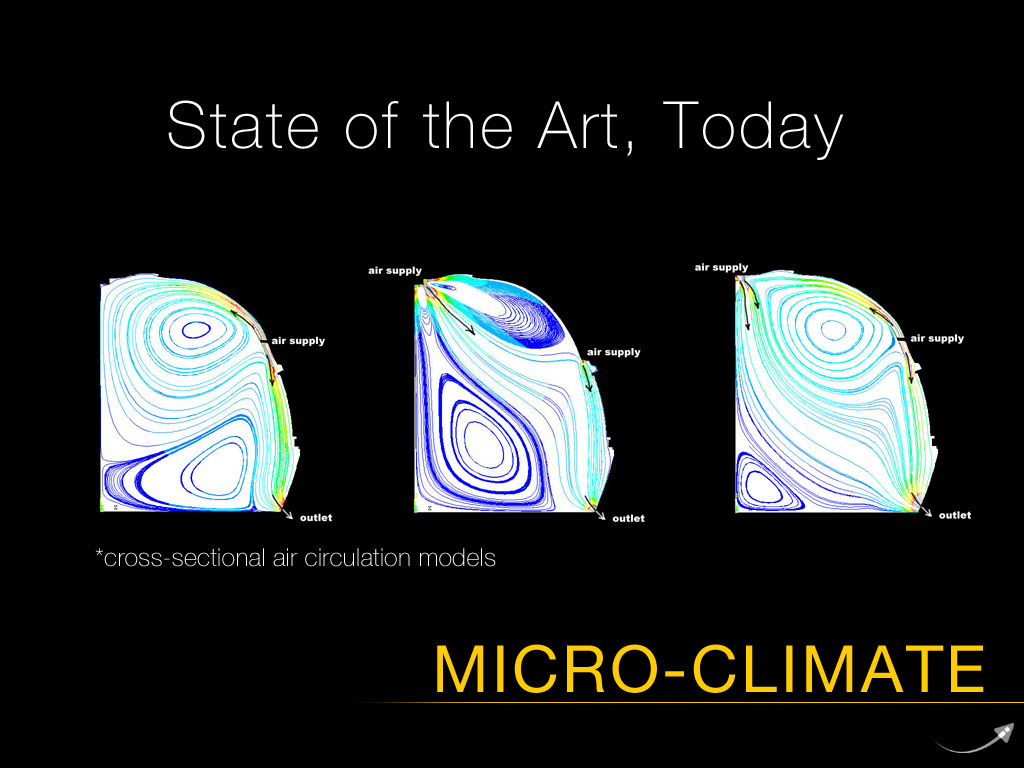 State of the Art, Today

air supply

outlet

air supply

air supply

outlet

air supply

air supply

outlet

*cross-sectional air circulation models

MICRO-CLIMATE